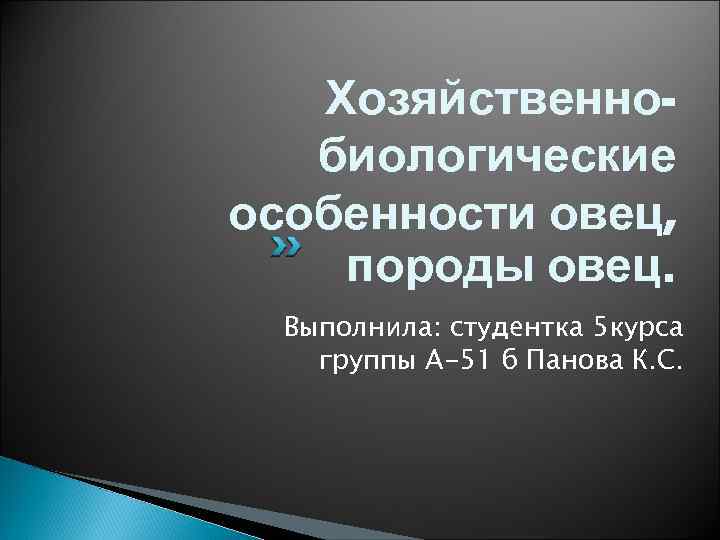 Хозяйственно-биологические особенности овец, породы овец.

Выполнила: студентка 5курса группы А-51 б Панова К.С.